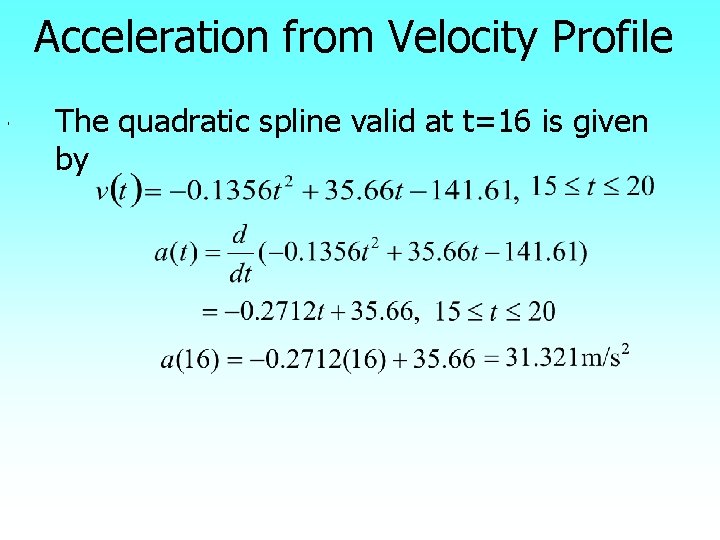 Acceleration from Velocity Profile

The quadratic spline valid at t=16 is given by

$v(t) = -0.1356t^2 + 35.66t - 141.61, \quad 15 \le t \le 20$

$a(t) = \frac{d}{dt}(-0.1356t^2 + 35.66t - 141.61)$

$= -0.2712t + 35.66, \quad 15 \le t \le 20$

$a(16) = -0.2712(16) + 35.66 = 31.321 \text{m/s}^2$